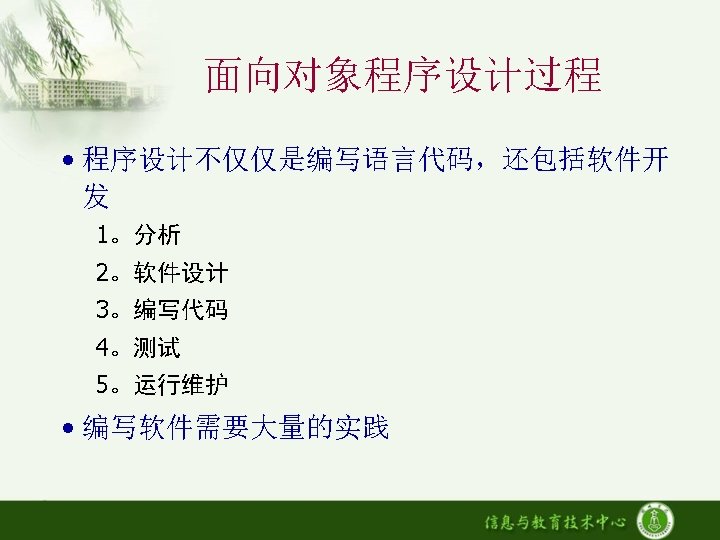 面向对象程序设计过程

• 程序设计不仅仅是编写语言代码，还包括软件开发

1。分析

2。软件设计

3。编写代码

4。测试

5。运行维护

• 编写软件需要大量的实践

信息与教育技术中心